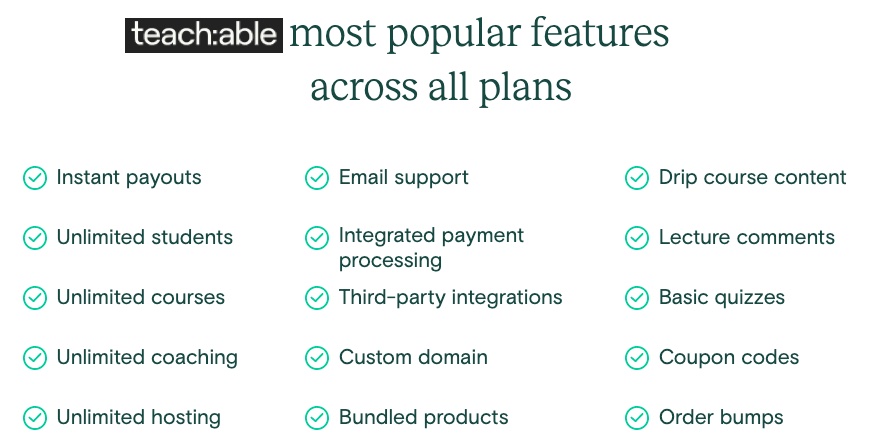 teach:able most popular features across all plans

Instant payouts
Unlimited students
Unlimited courses
Unlimited coaching
Unlimited hosting

Email support
Integrated payment processing
Third-party integrations
Custom domain
Bundled products

Drip course content
Lecture comments
Basic quizzes
Coupon codes
Order bumps